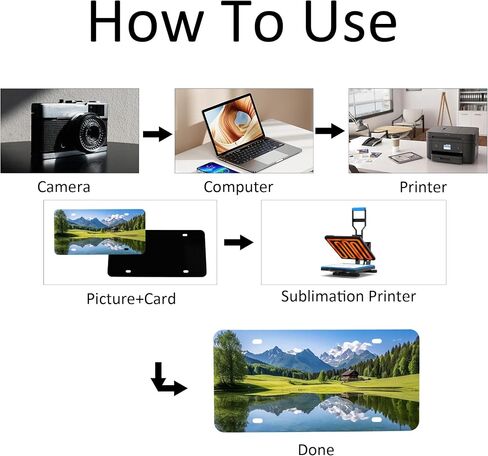 How To Use

Camera

Computer

Printer

Picture+Card

Sublimation Printer

Done